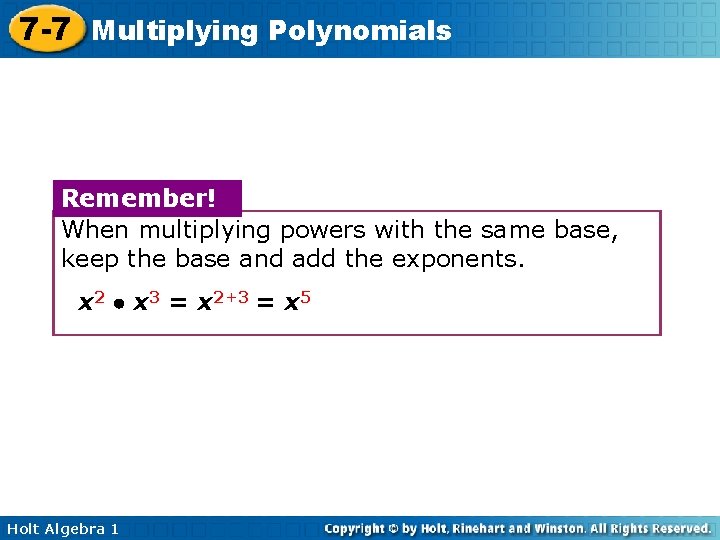 7-7 Multiplying Polynomials

Remember!

When multiplying powers with the same base, keep the base and add the exponents.

$x^2 \bullet x^3 = x^{2+3} = x^5$

Holt Algebra 1

Copyright © by Holt, Rinehart and Winston. All Rights Reserved.